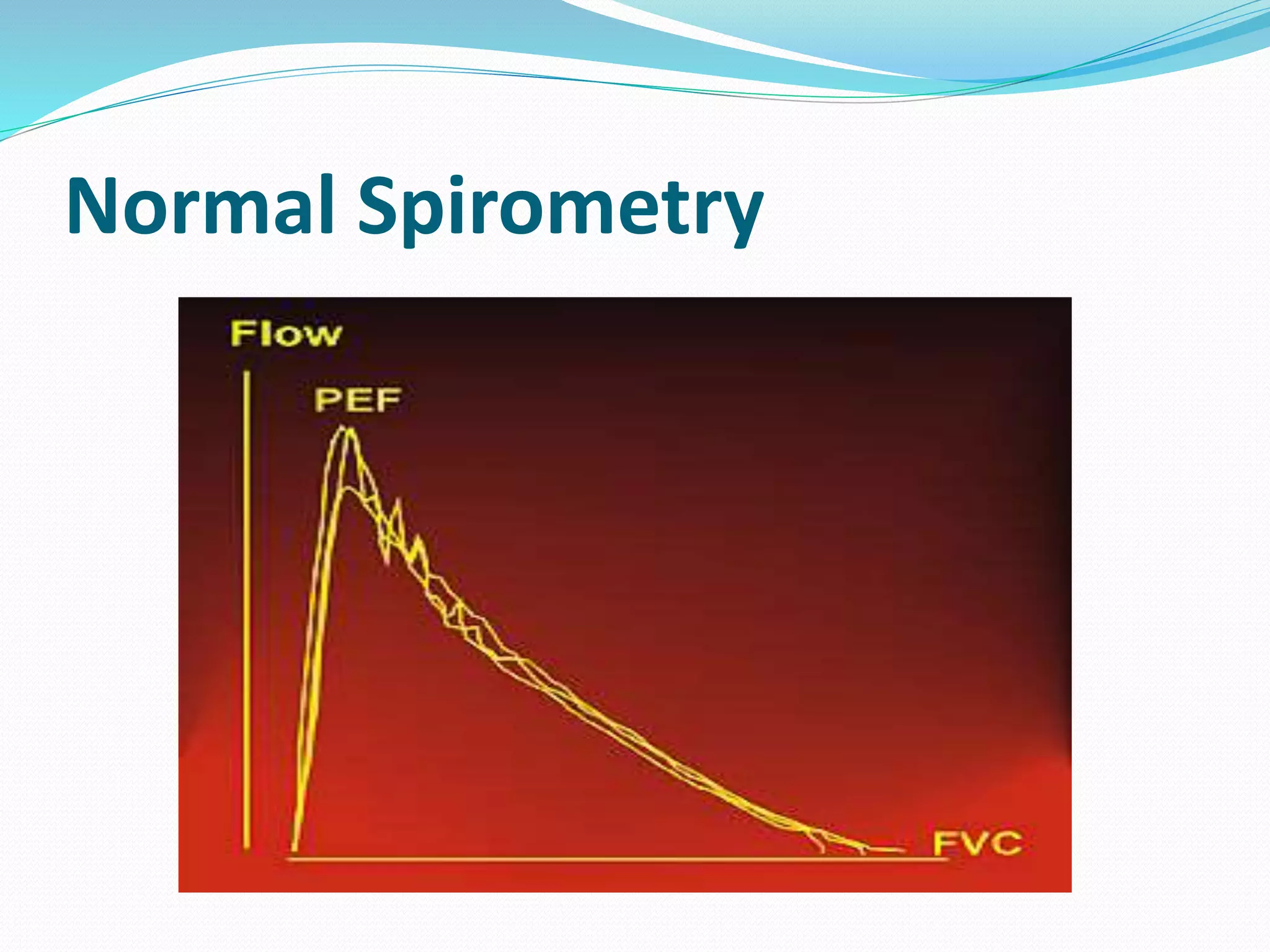 Normal Spirometry

Flow

PEF

FVC